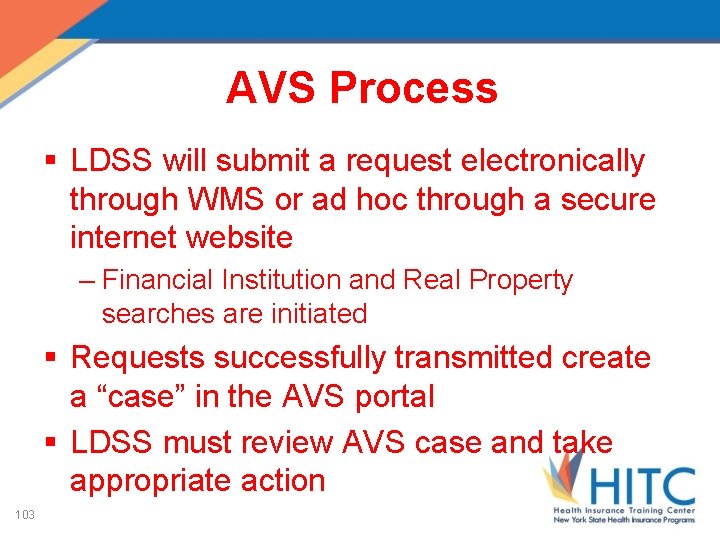 AVS Process

▪ LDSS will submit a request electronically through WMS or ad hoc through a secure internet website

– Financial Institution and Real Property searches are initiated

▪ Requests successfully transmitted create a “case” in the AVS portal

▪ LDSS must review AVS case and take appropriate action

103

HITC
Health Insurance Training Center
New York State Health Insurance Programs